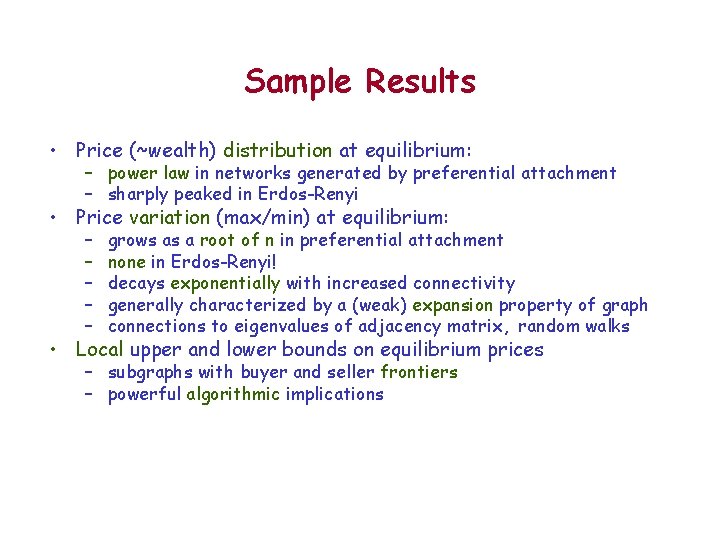 Sample Results

• Price (~wealth) distribution at equilibrium:
  – power law in networks generated by preferential attachment
  – sharply peaked in Erdos-Renyi
• Price variation (max/min) at equilibrium:
  – grows as a root of n in preferential attachment
  – none in Erdos-Renyi!
  – decays exponentially with increased connectivity
  – generally characterized by a (weak) expansion property of graph
  – connections to eigenvalues of adjacency matrix, random walks
• Local upper and lower bounds on equilibrium prices
  – subgraphs with buyer and seller frontiers
  – powerful algorithmic implications